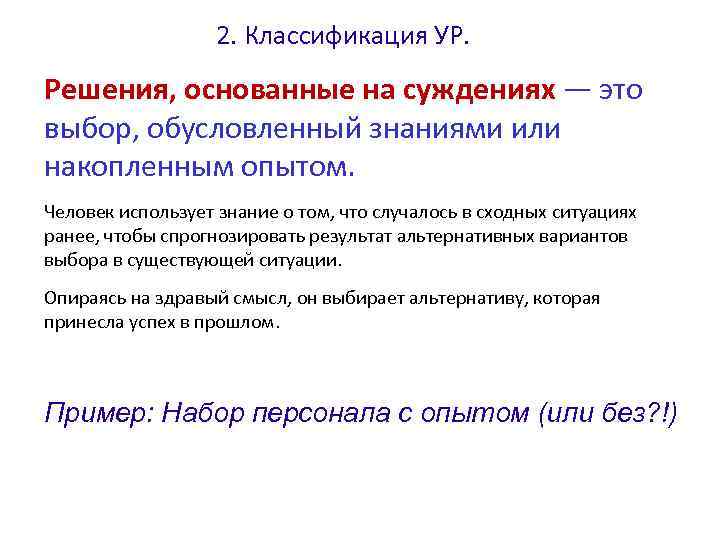 2. Классификация УР.

Решения, основанные на суждениях — это выбор, обусловленный знаниями или накопленным опытом.

Человек использует знание о том, что случалось в сходных ситуациях ранее, чтобы спрогнозировать результат альтернативных вариантов выбора в существующей ситуации.

Опираясь на здравый смысл, он выбирает альтернативу, которая принесла успех в прошлом.

Пример: Набор персонала с опытом (или без?!)